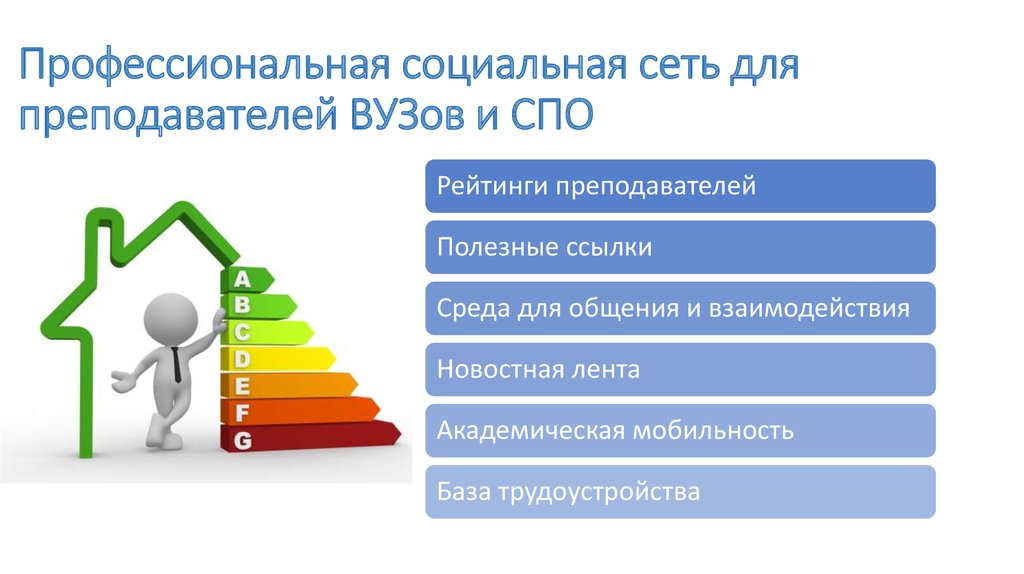 Профессиональная социальная сеть для преподавателей ВУЗов и СПО

A
B
C
D
E
F
G

Рейтинги преподавателей

Полезные ссылки

Среда для общения и взаимодействия

Новостная лента

Академическая мобильность

База трудоустройства